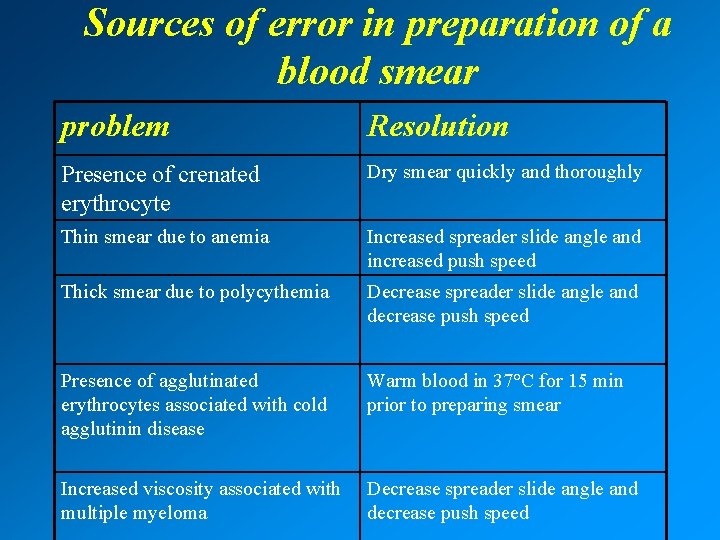 Sources of error in preparation of a blood smear

| problem | Resolution |
|---|---|
| Presence of crenated erythrocyte | Dry smear quickly and thoroughly |
| Thin smear due to anemia | Increased spreader slide angle and increased push speed |
| Thick smear due to polycythemia | Decrease spreader slide angle and decrease push speed |
| Presence of agglutinated erythrocytes associated with cold agglutinin disease | Warm blood in 37°C for 15 min prior to preparing smear |
| Increased viscosity associated with multiple myeloma | Decrease spreader slide angle and decrease push speed |